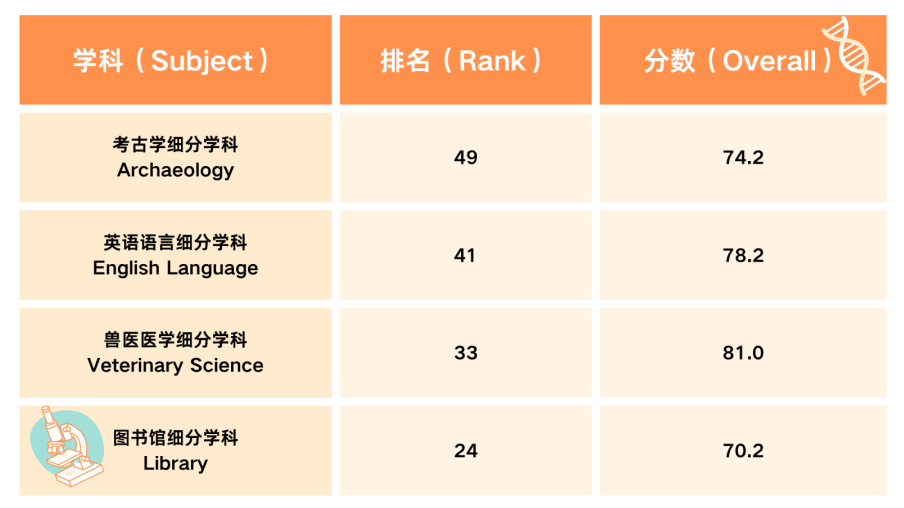 | 学科（Subject） | 排名（Rank） | 分数（Overall） |
|---|---|---|
| 考古学细分学科 Archaeology | 49 | 74.2 |
| 英语语言细分学科 English Language | 41 | 78.2 |
| 兽医学细分学科 Veterinary Science | 33 | 81.0 |
| 图书馆细分学科 Library | 24 | 70.2 |